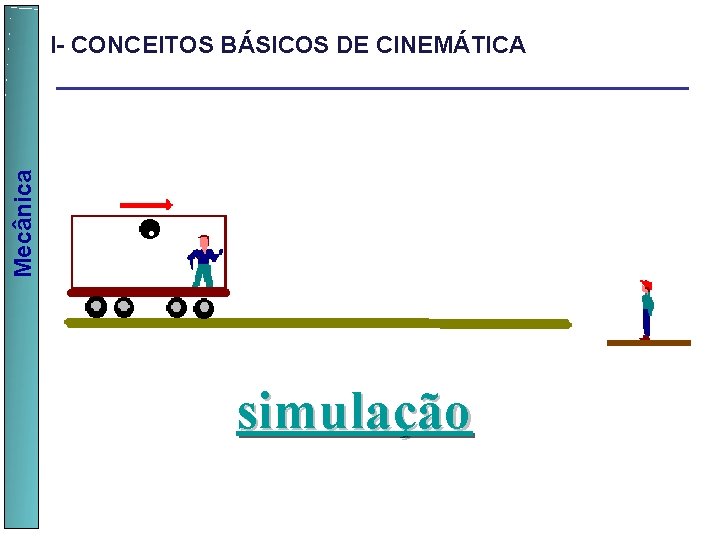 Mecânica

I- CONCEITOS BÁSICOS DE CINEMÁTICA

simulação